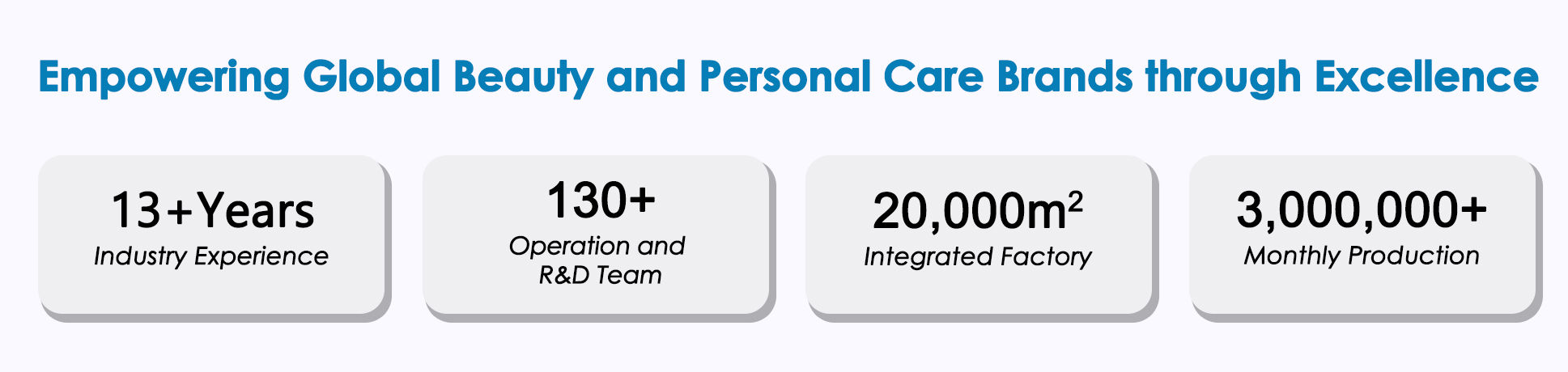 Empowering Global Beauty and Personal Care Brands through Excellence

13+Years
Industry Experience

130+
Operation and R&D Team

20,000m$^2$
Integrated Factory

3,000,000+
Monthly Production